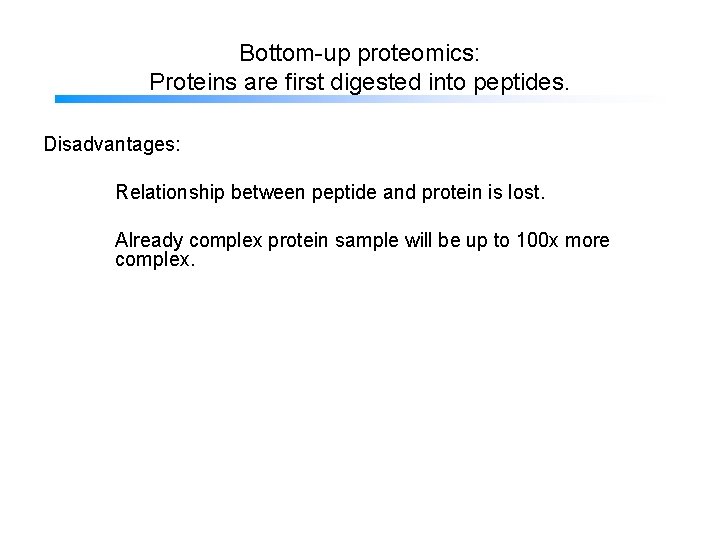 Bottom-up proteomics:
Proteins are first digested into peptides.

Disadvantages:

Relationship between peptide and protein is lost.

Already complex protein sample will be up to 100x more complex.